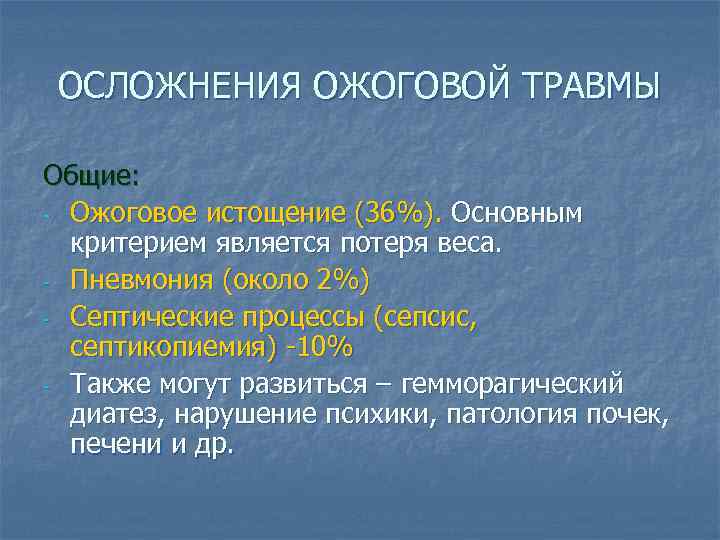 ОСЛОЖНЕНИЯ ОЖОГОВОЙ ТРАВМЫ

Общие:

- Ожоговое истощение (36%). Основным критерием является потеря веса.
- Пневмония (около 2%)
- Септические процессы (сепсис, септикопиемия) -10%
- Также могут развиться – гемморагический диатез, нарушение психики, патология почек, печени и др.